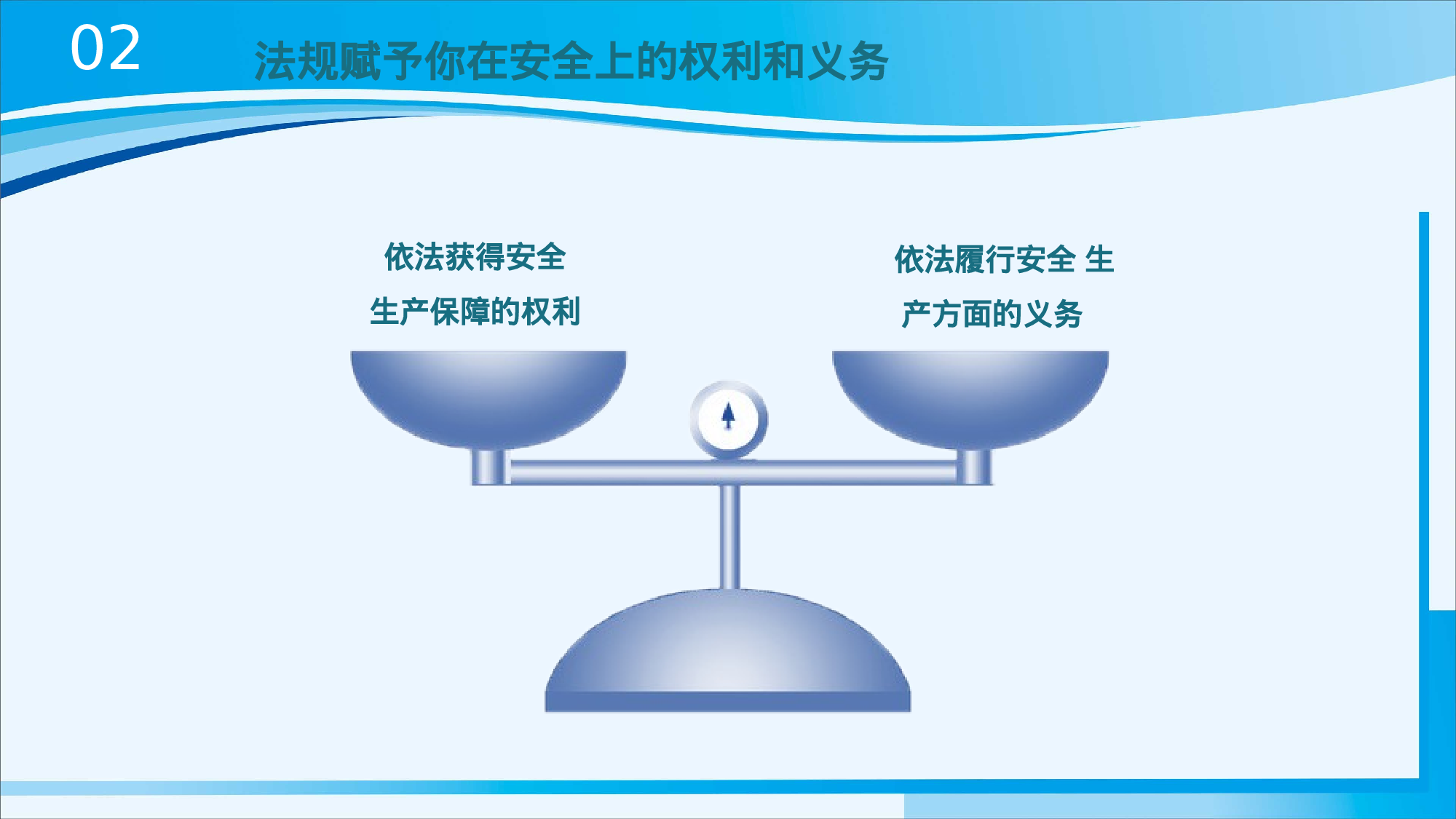 02

法规赋予你在安全上的权利和义务

依法获得安全生产保障的权利

依法履行安全 生产方面的义务